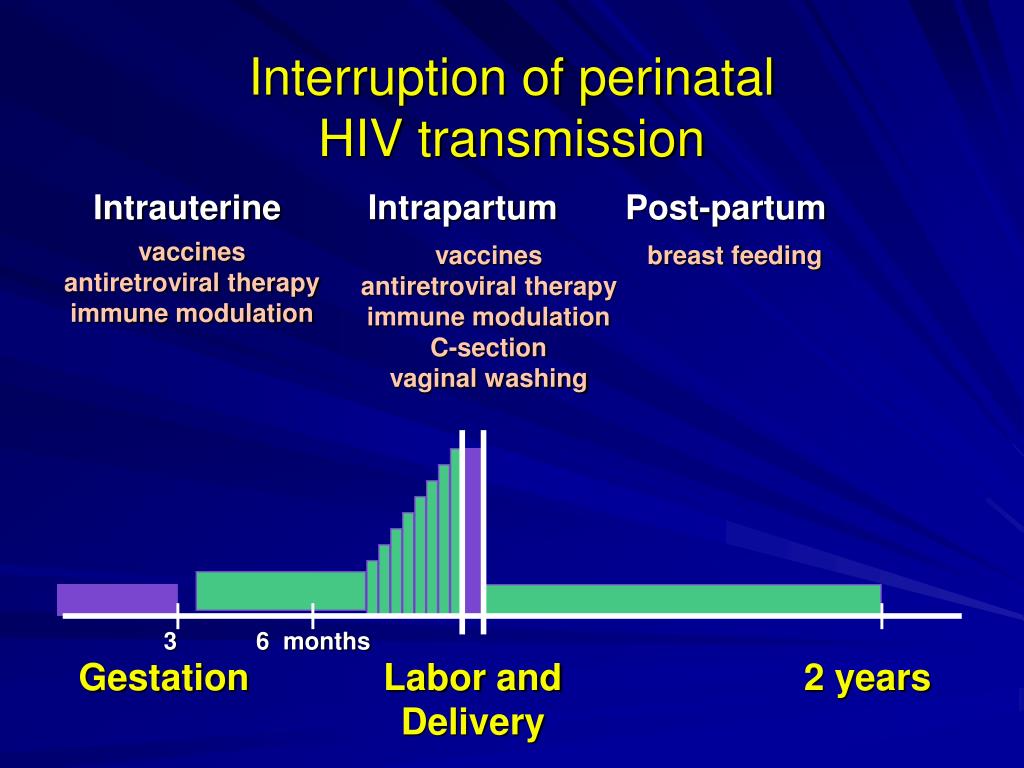 Interruption of perinatal HIV transmission

Intrauterine
vaccines
antiretroviral therapy
immune modulation

Intrapartum
vaccines
antiretroviral therapy
immune modulation
C-section
vaginal washing

Post-partum
breast feeding

3 6 months

Gestation

Labor and Delivery

2 years